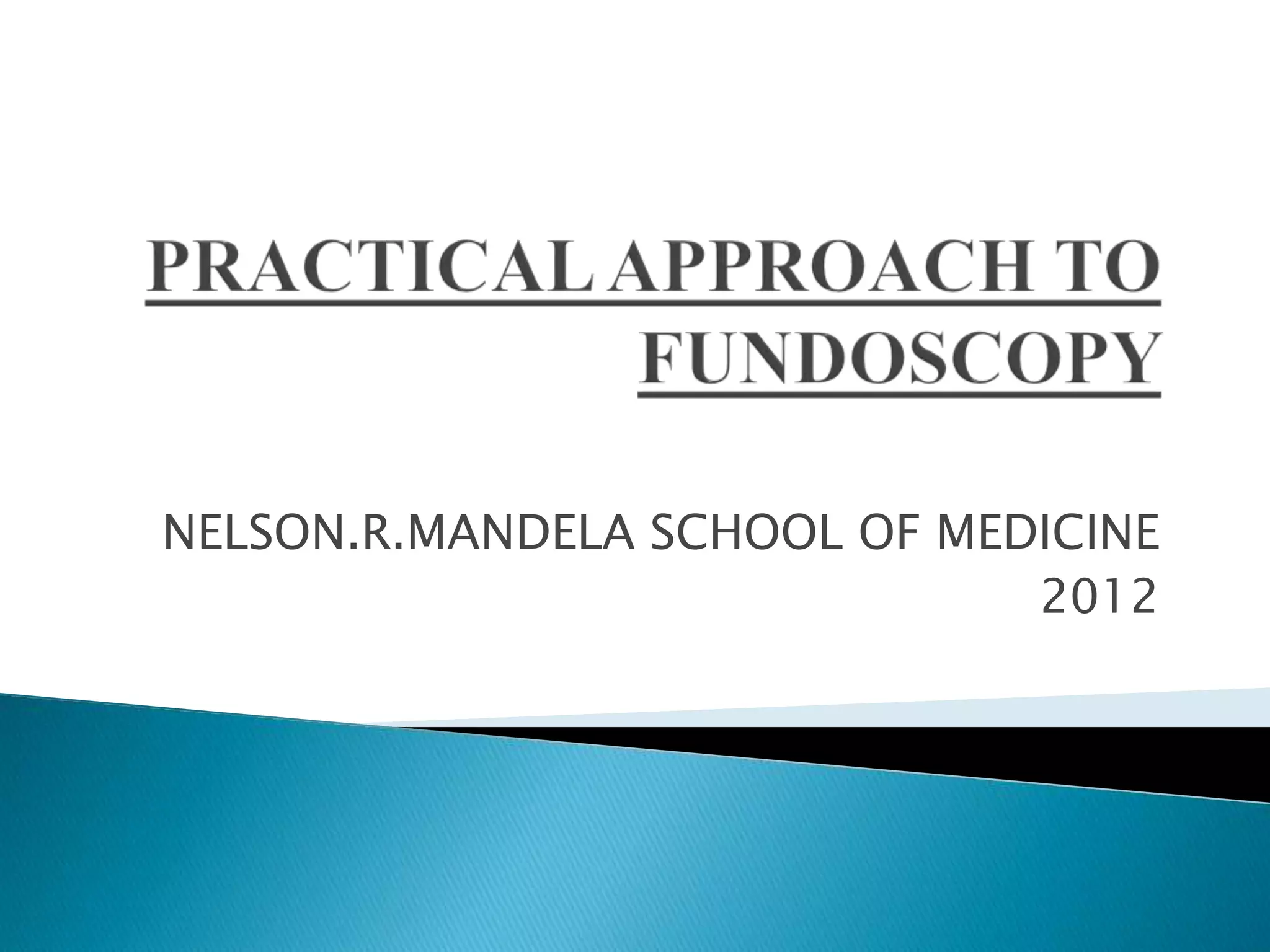 PRACTICAL APPROACH TO FUNDOSCOPY

NELSON.R.MANDELA SCHOOL OF MEDICINE 2012